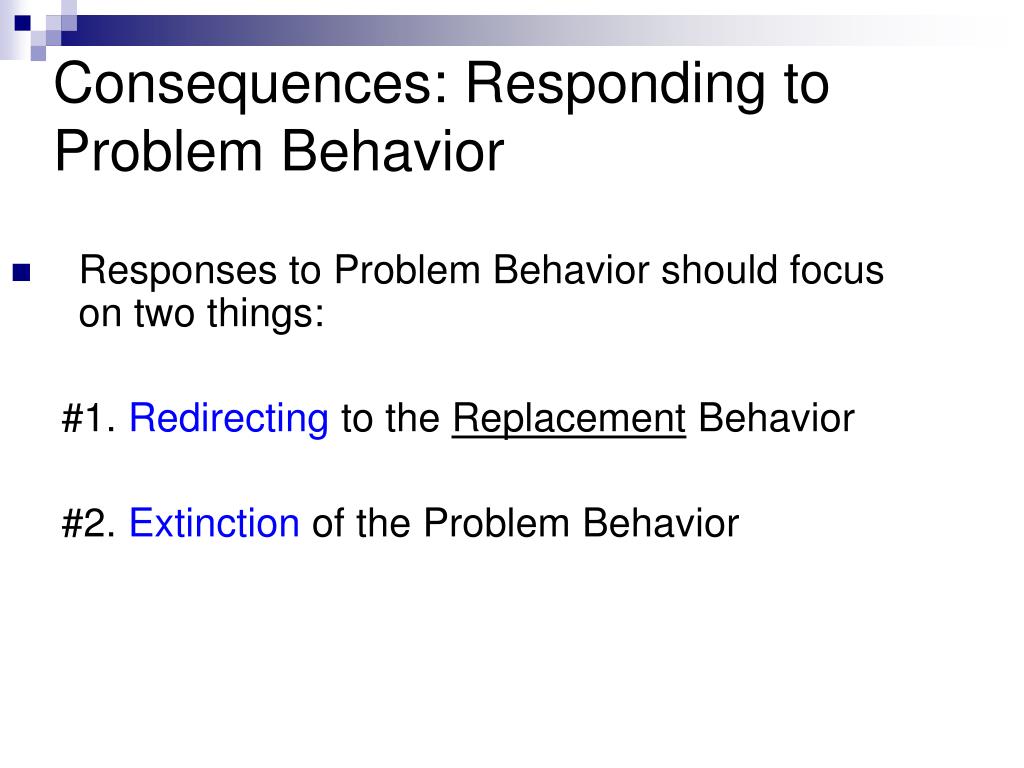 Consequences: Responding to Problem Behavior

Responses to Problem Behavior should focus on two things:

#1. Redirecting to the Replacement Behavior

#2. Extinction of the Problem Behavior